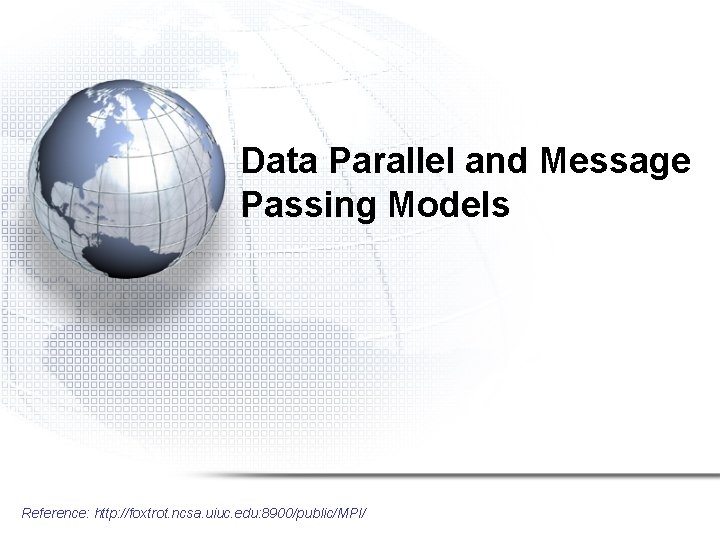 Data Parallel and Message Passing Models

Reference: http://foxtrot.ncsa.uiuc.edu:8900/public/MPI/